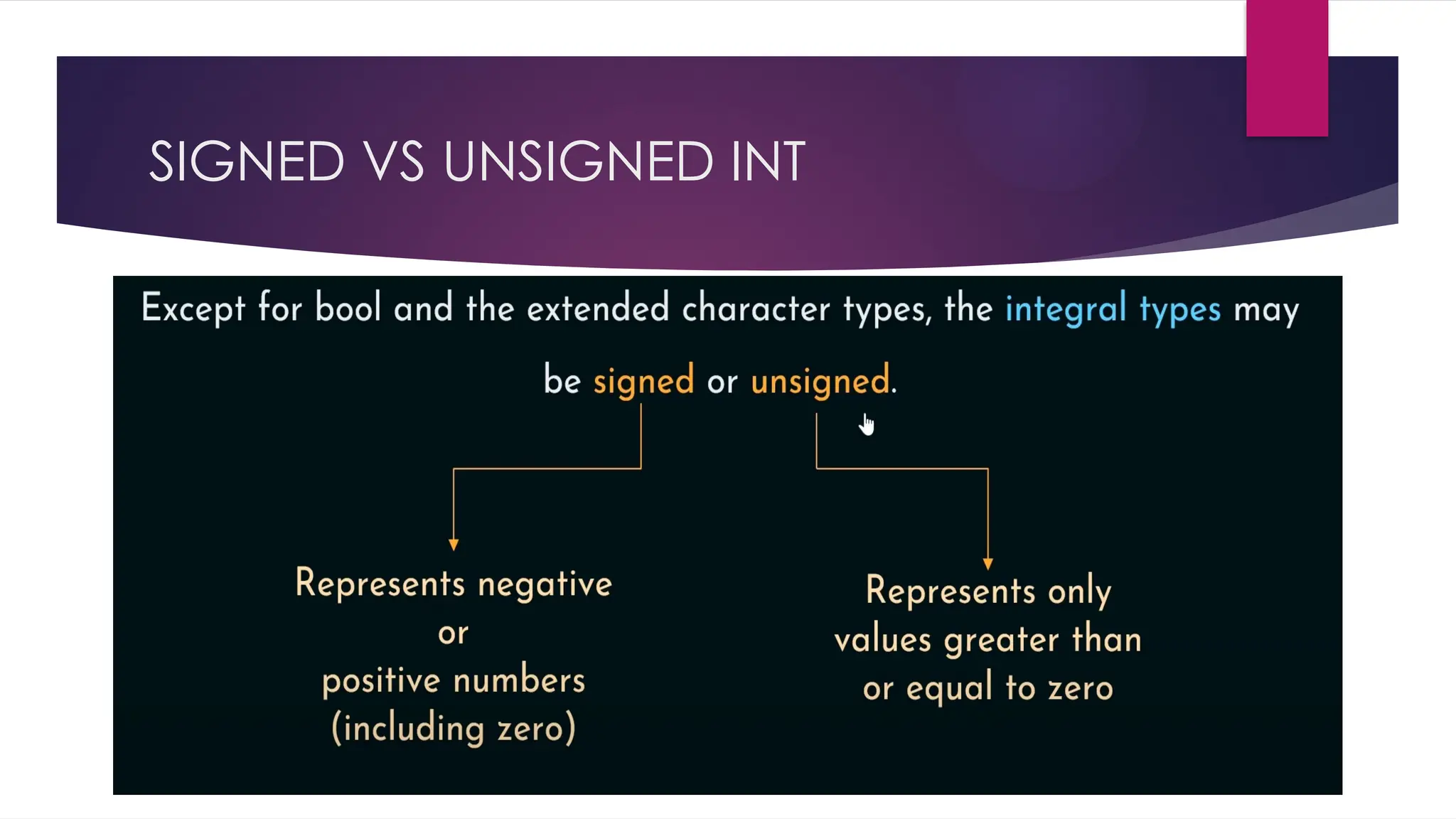 SIGNED VS UNSIGNED INT

Except for bool and the extended character types, the integral types may be signed or unsigned.

Represents negative
or
positive numbers
(including zero)

Represents only values greater than or equal to zero